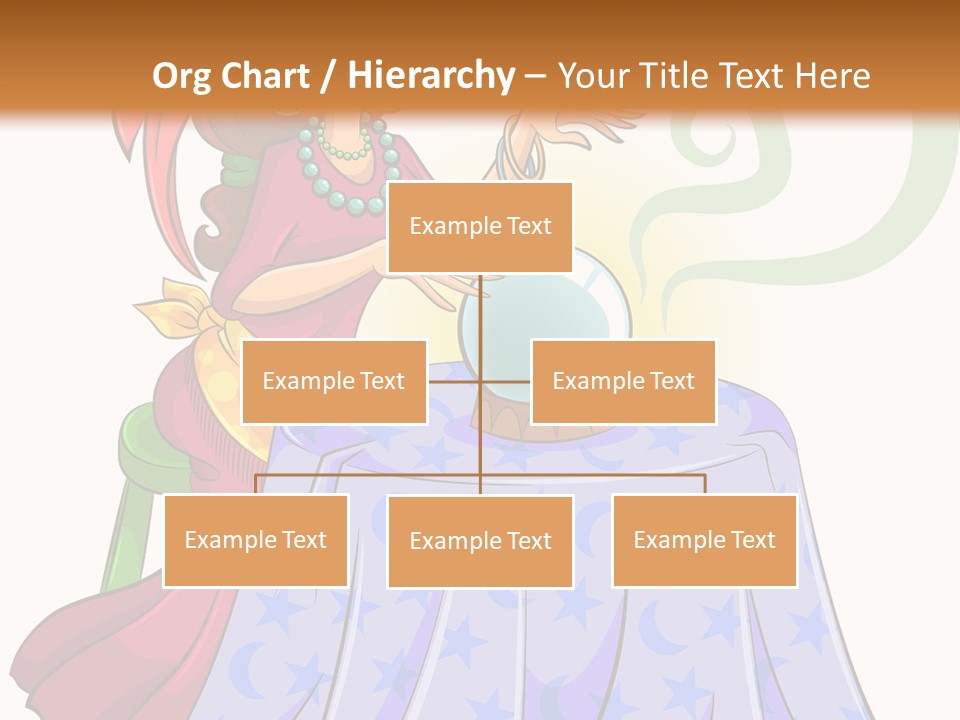 Org Chart / Hierarchy – Your Title Text Here

Example Text

Example Text

Example Text

Example Text

Example Text

Example Text